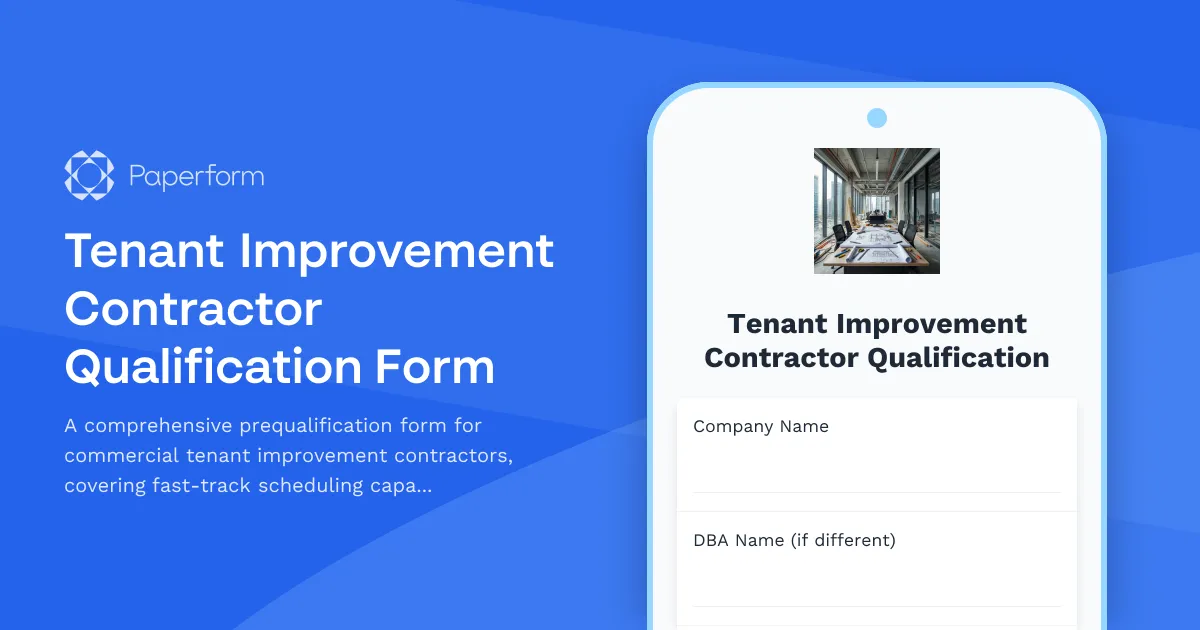 Paperform

Tenant Improvement Contractor Qualification Form

A comprehensive prequalification form for commercial tenant improvement contractors, covering fast-track scheduling capa...

Tenant Improvement Contractor Qualification

Company Name

DBA Name (if different)